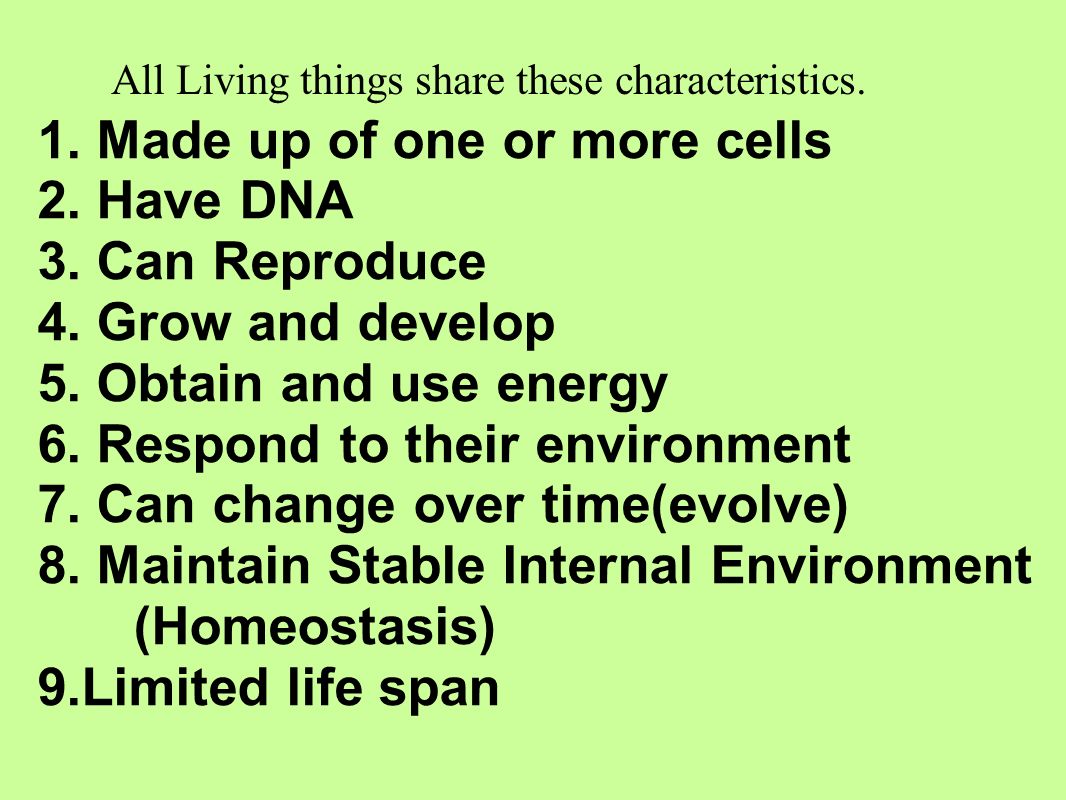 All Living things share these characteristics.

1. Made up of one or more cells
2. Have DNA
3. Can Reproduce
4. Grow and develop
5. Obtain and use energy
6. Respond to their environment
7. Can change over time(evolve)
8. Maintain Stable Internal Environment (Homeostasis)
9.Limited life span